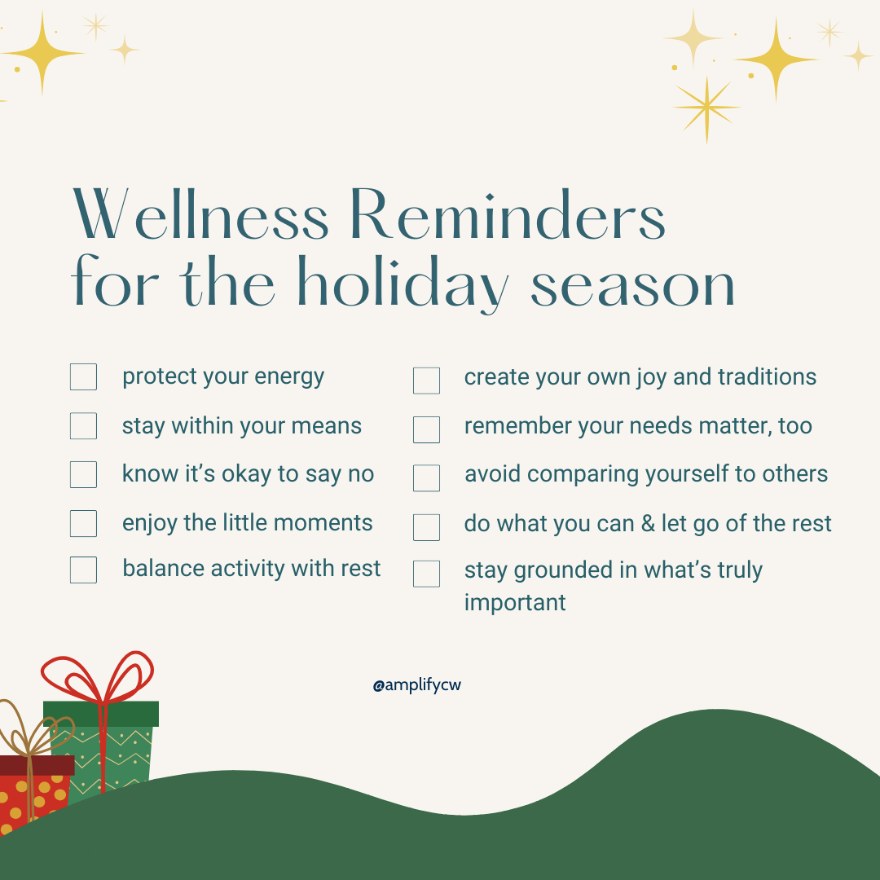 Wellness Reminders for the holiday season

protect your energy
stay within your means
know it's okay to say no
enjoy the little moments
balance activity with rest

create your own joy and traditions
remember your needs matter, too
avoid comparing yourself to others
do what you can & let go of the rest
stay grounded in what's truly important

@amplifycw